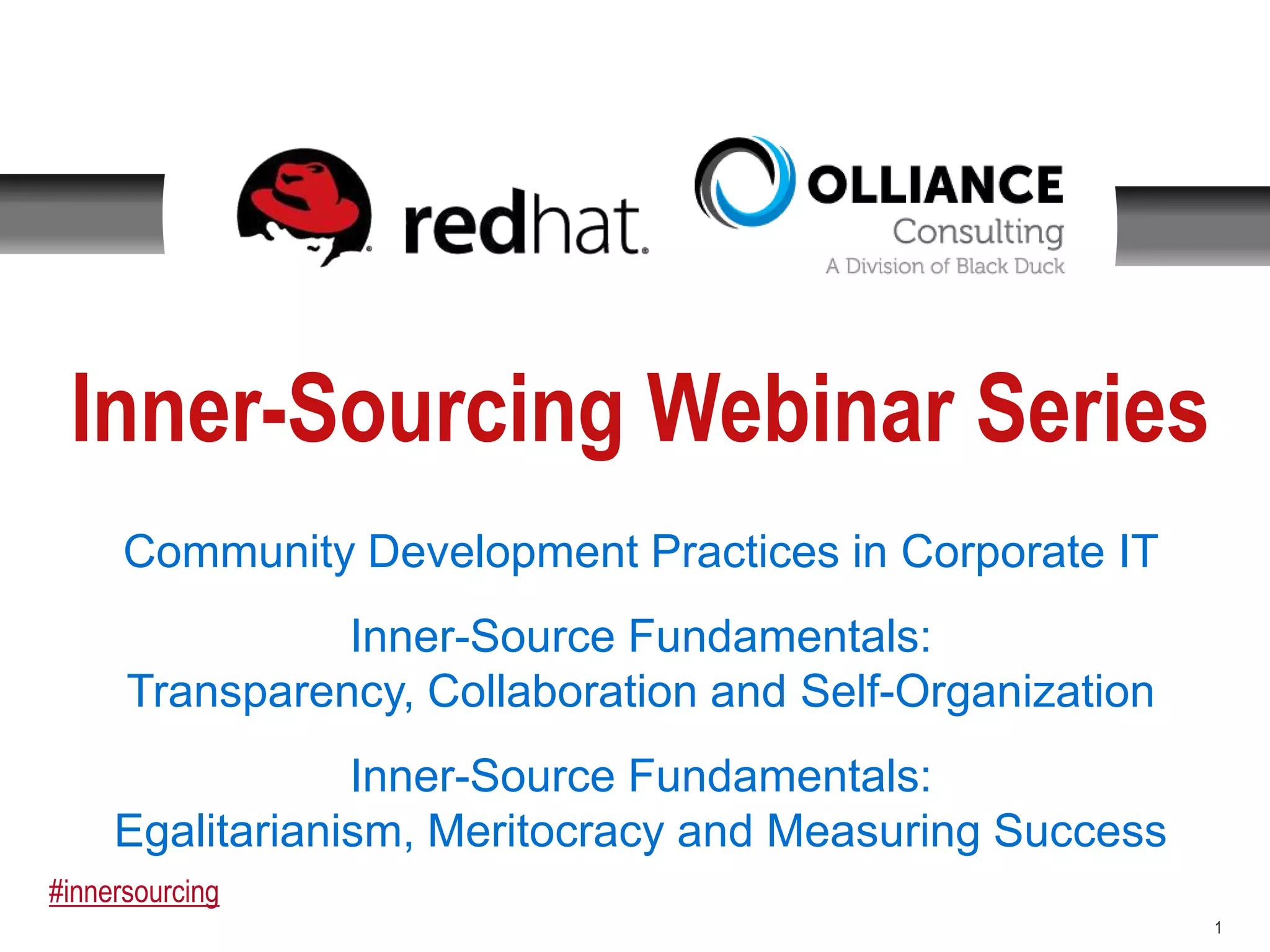 redhat.

OLLIANCE
Consulting
A Division of Black Duck

Inner-Sourcing Webinar Series

Community Development Practices in Corporate IT

Inner-Source Fundamentals:
Transparency, Collaboration and Self-Organization

Inner-Source Fundamentals:
Egalitarianism, Meritocracy and Measuring Success

#innersourcing

1